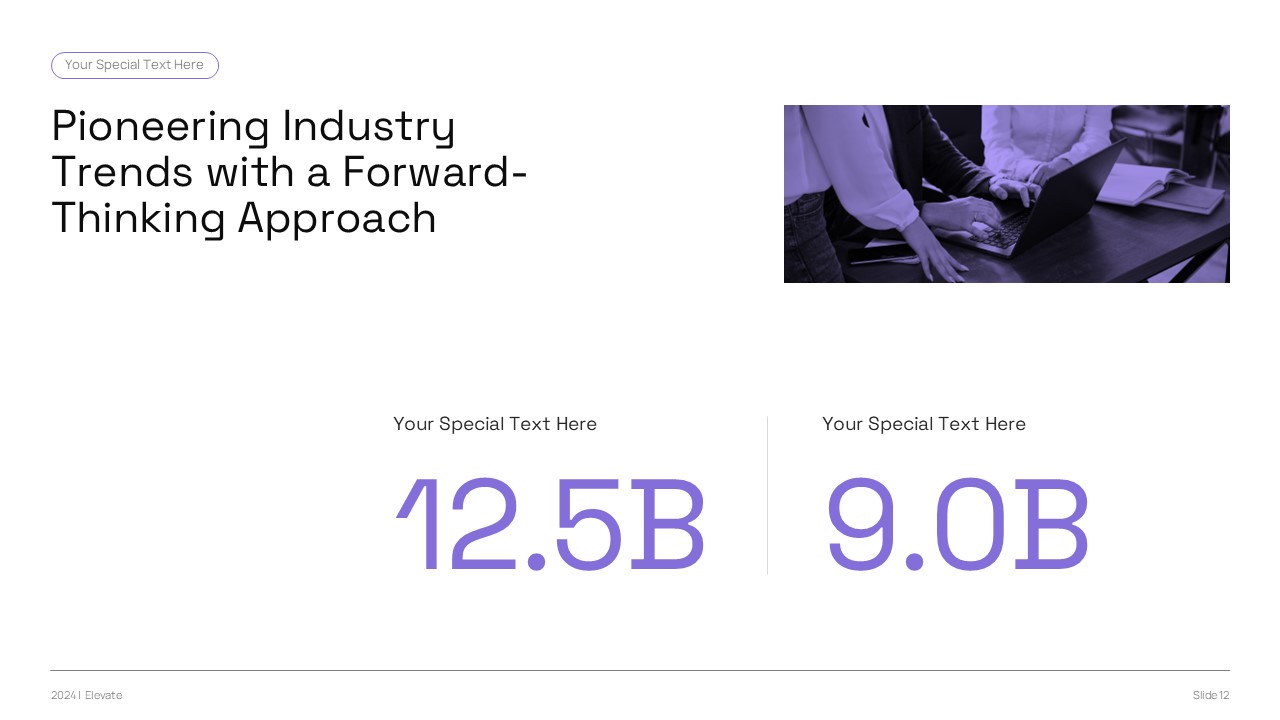 Your Special Text Here

Pioneering Industry Trends with a Forward-Thinking Approach

Your Special Text Here

12.5B

Your Special Text Here

9.0B

2024 | Elevate

Slide 12